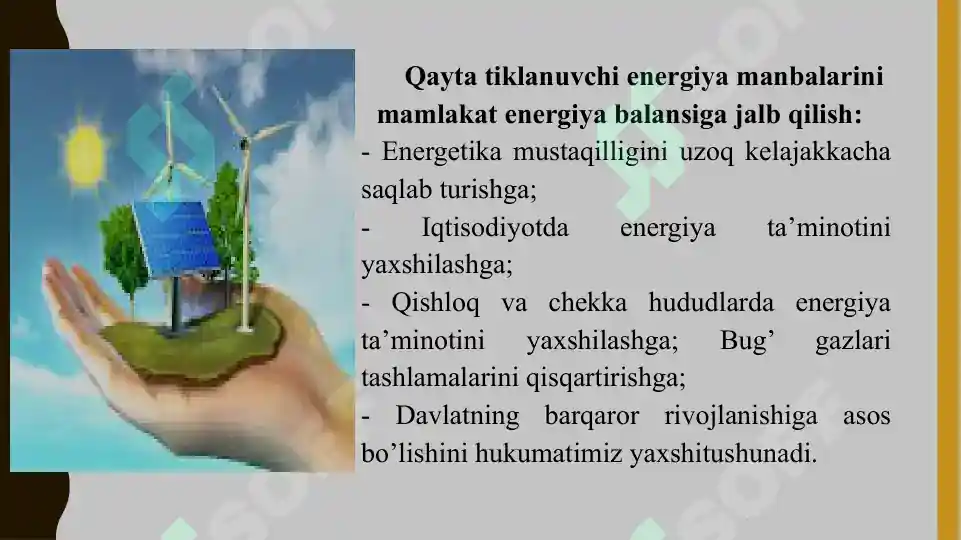 Qayta tiklanuvchi energiya manbalarini mamlakat energiya balansiga jalb qilish:
- Energetika mustaqilligini uzoq kelajakkacha saqlab turishga;
- Iqtisodiyotda energiya ta’minotini yaxshilashga;
- Qishloq va chekka hududlarda energiya ta’minotini yaxshilashga; Bug’ gazlari tashlamalarini qisqartirishga;
- Davlatning barqaror rivojlanishiga asos bo’lishini hukumatimiz yaxshitushunadi.